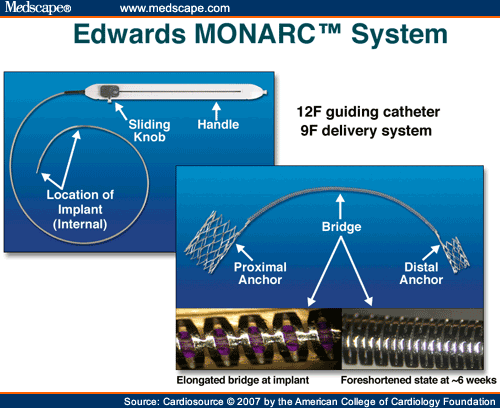 Medscape® www.medscape.com

Edwards MONARC™ System

Sliding Knob

Handle

Location of Implant (Internal)

12F guiding catheter
9F delivery system

Bridge

Proximal Anchor

Distal Anchor

Elongated bridge at implant

Foreshortened state at ~6 weeks

Source: Cardiosource © 2007 by the American College of Cardiology Foundation